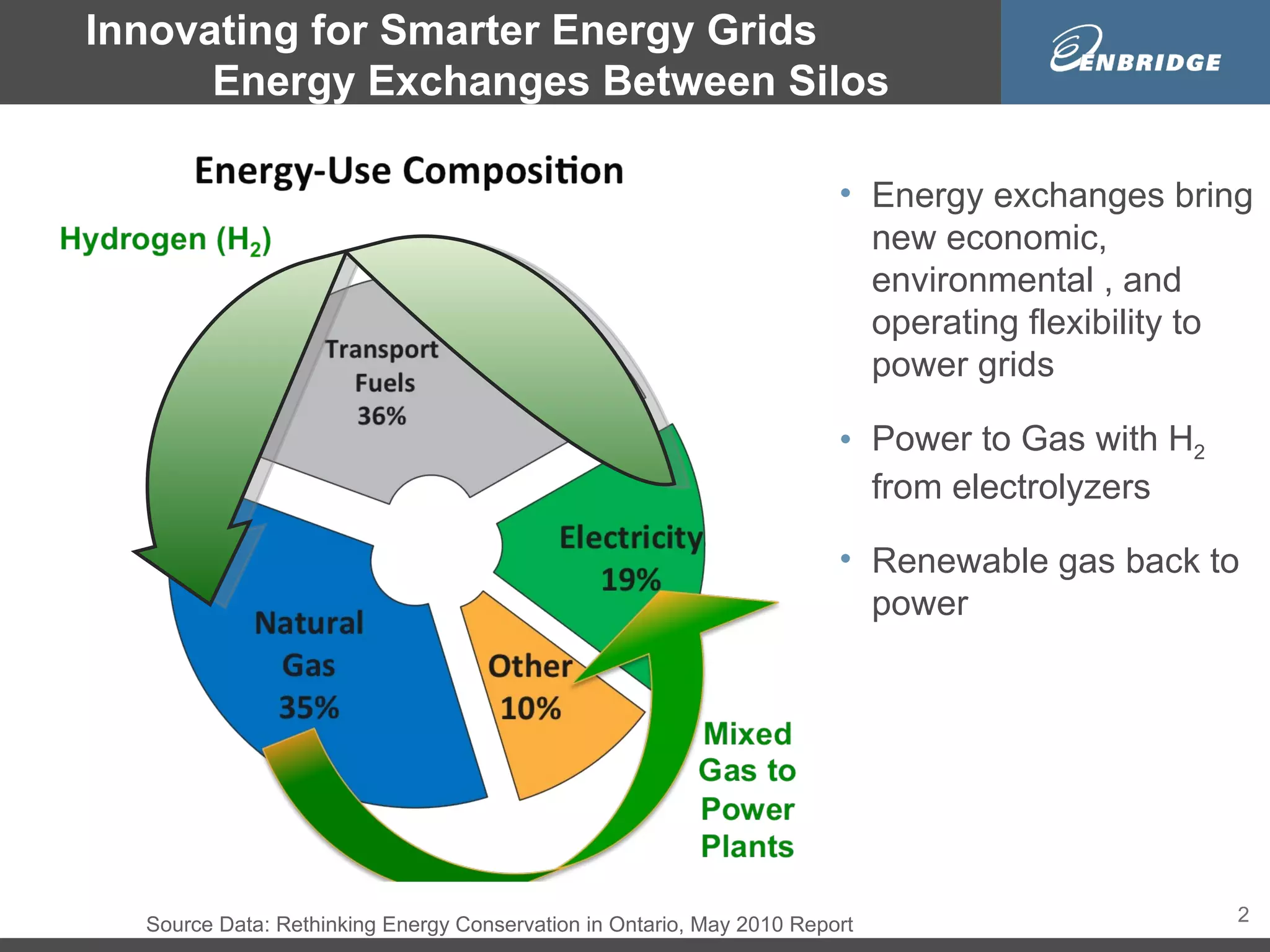 Innovating for Smarter Energy Grids
Energy Exchanges Between Silos

ENBRIDGE

Energy-Use Composition

Hydrogen ($H_2$)

Transport Fuels 36%

Electricity 19%

Natural Gas 35%

Other 10%

Mixed Gas to Power Plants

• Energy exchanges bring new economic, environmental , and operating flexibility to power grids

• Power to Gas with $H_2$ from electrolyzers

• Renewable gas back to power

Source Data: Rethinking Energy Conservation in Ontario, May 2010 Report

2